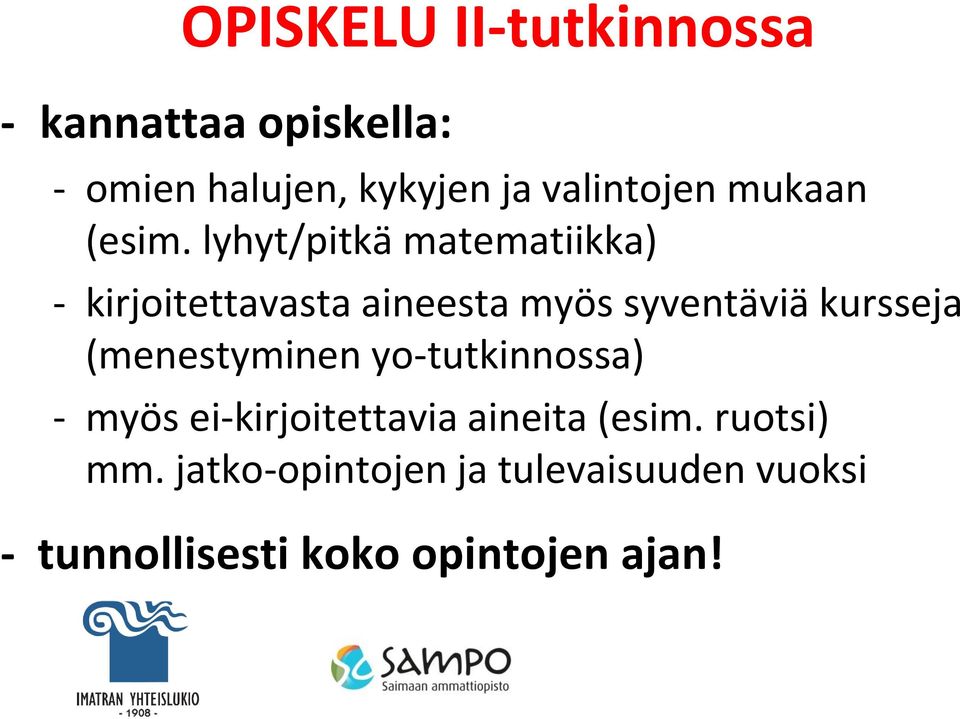 OPISKELU II-tutkinnossa

- kannattaa opiskella:
  - omien halujen, kykyjen ja valintojen mukaan (esim. lyhyt/pitkä matematiikka)
  - kirjoitettavasta aineesta myös syventäviä kursseja (menestyminen yo-tutkinnossa)
  - myös ei-kirjoitettavia aineita (esim. ruotsi) mm. jatko-opintojen ja tulevaisuuden vuoksi

- tunnollisesti koko opintojen ajan!

IMATRAN YHTEISLUKIO
- 1908 -

SAMPO
Saimaan ammattiopisto